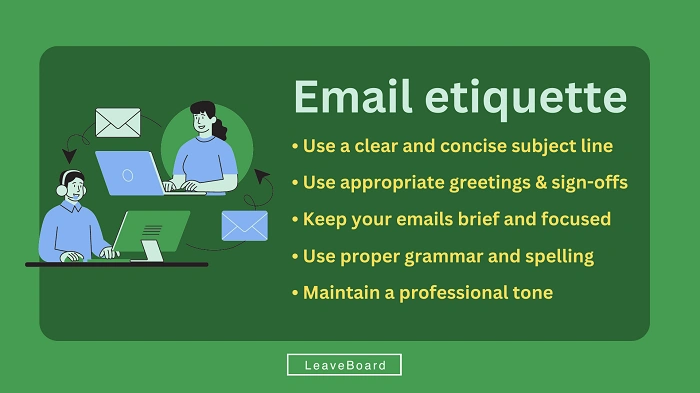 Email etiquette

• Use a clear and concise subject line
• Use appropriate greetings & sign-offs
• Keep your emails brief and focused
• Use proper grammar and spelling
• Maintain a professional tone

LeaveBoard